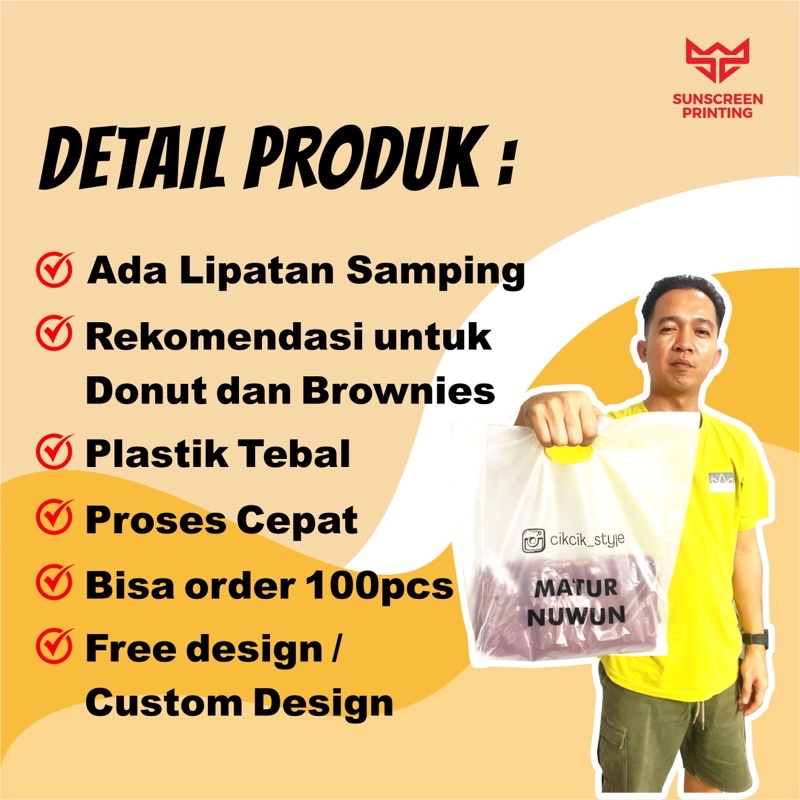 SUNSCREEN PRINTING

DETAIL PRODUK :

Ada Lipatan Samping

Rekomendasi untuk Donut dan Brownies

Plastik Tebal

Proses Cepat

Bisa order 100pcs

Free design / Custom Design

cikcik_style

MATUR NUWUN